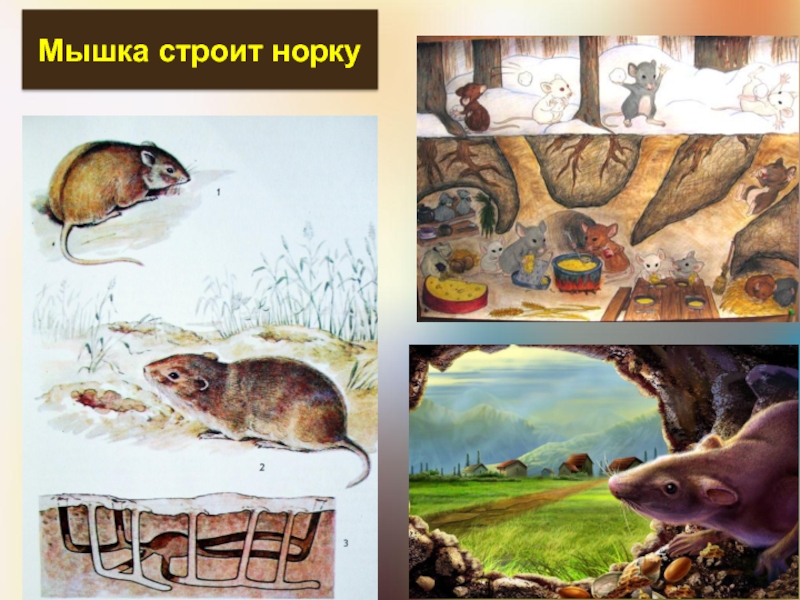 Мышка строит норку

1

2

3